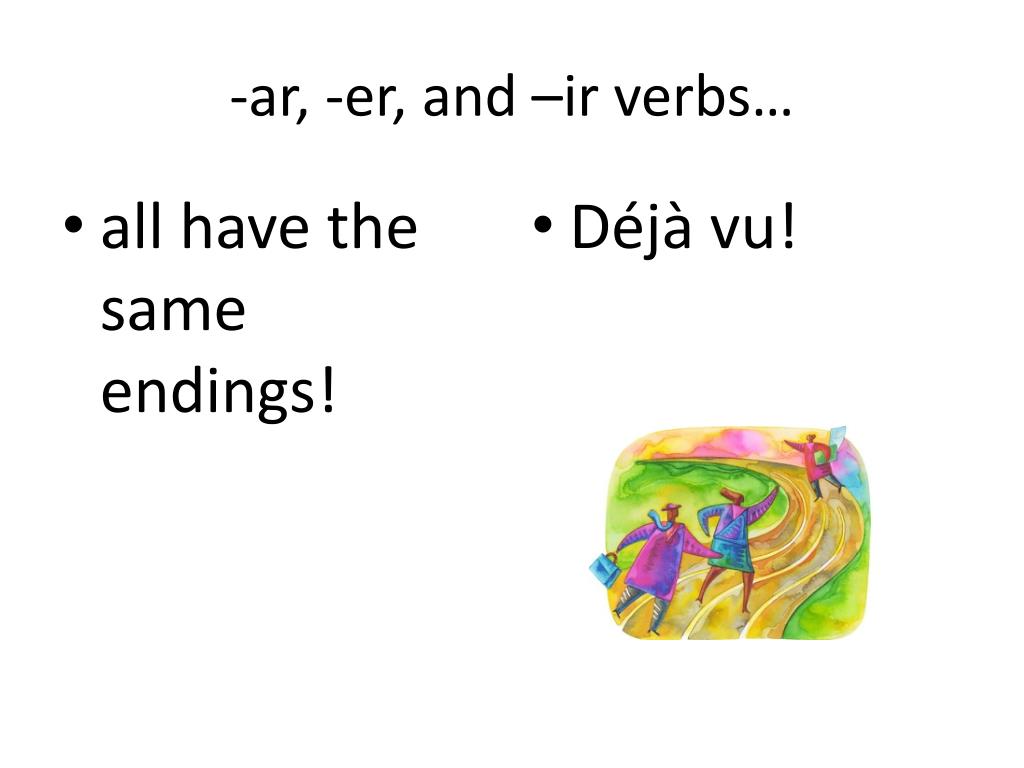 -ar, -er, and –ir verbs…

• all have the same endings!

• Déjà vu!